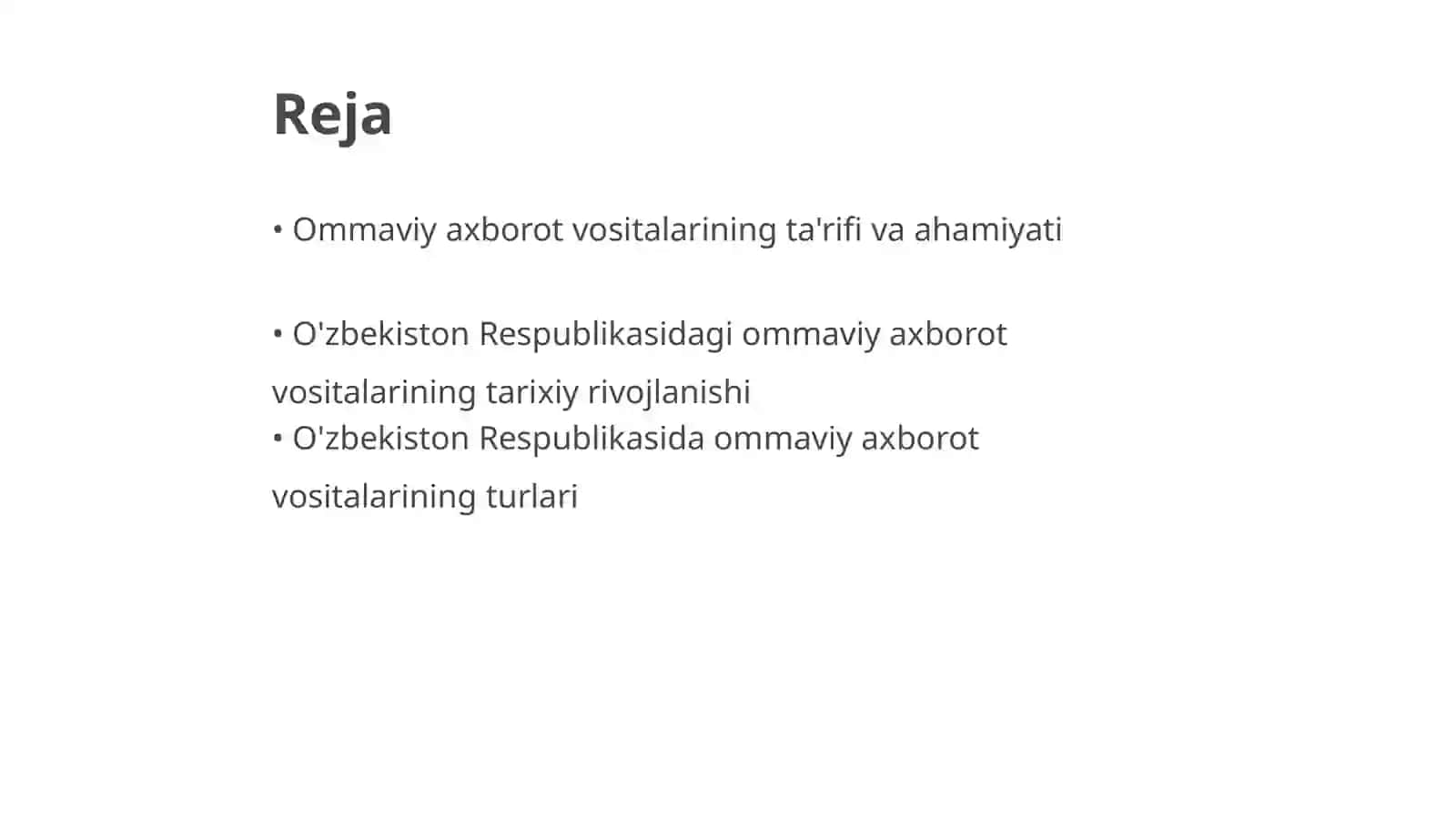 Reja

• Ommaviy axborot vositalarining ta'rifi va ahamiyati

• O'zbekiston Respublikasidagi ommaviy axborot vositalarining tarixiy rivojlanishi
• O'zbekiston Respublikasida ommaviy axborot vositalarining turlari